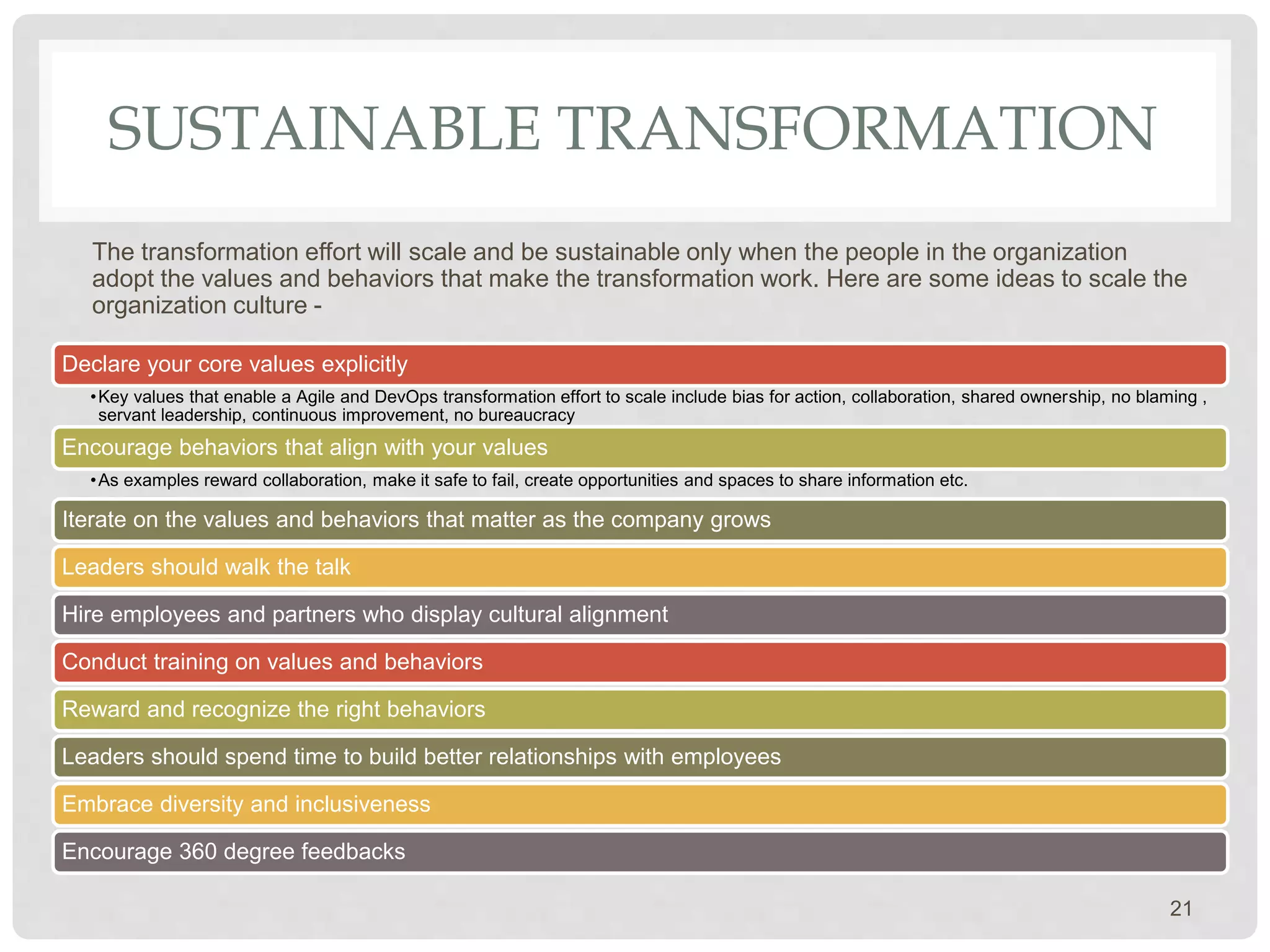 SUSTAINABLE TRANSFORMATION

The transformation effort will scale and be sustainable only when the people in the organization adopt the values and behaviors that make the transformation work. Here are some ideas to scale the organization culture -

Declare your core values explicitly

• Key values that enable a Agile and DevOps transformation effort to scale include bias for action, collaboration, shared ownership, no blaming , servant leadership, continuous improvement, no bureaucracy

Encourage behaviors that align with your values

• As examples reward collaboration, make it safe to fail, create opportunities and spaces to share information etc.

Iterate on the values and behaviors that matter as the company grows

Leaders should walk the talk

Hire employees and partners who display cultural alignment

Conduct training on values and behaviors

Reward and recognize the right behaviors

Leaders should spend time to build better relationships with employees

Embrace diversity and inclusiveness

Encourage 360 degree feedbacks

21